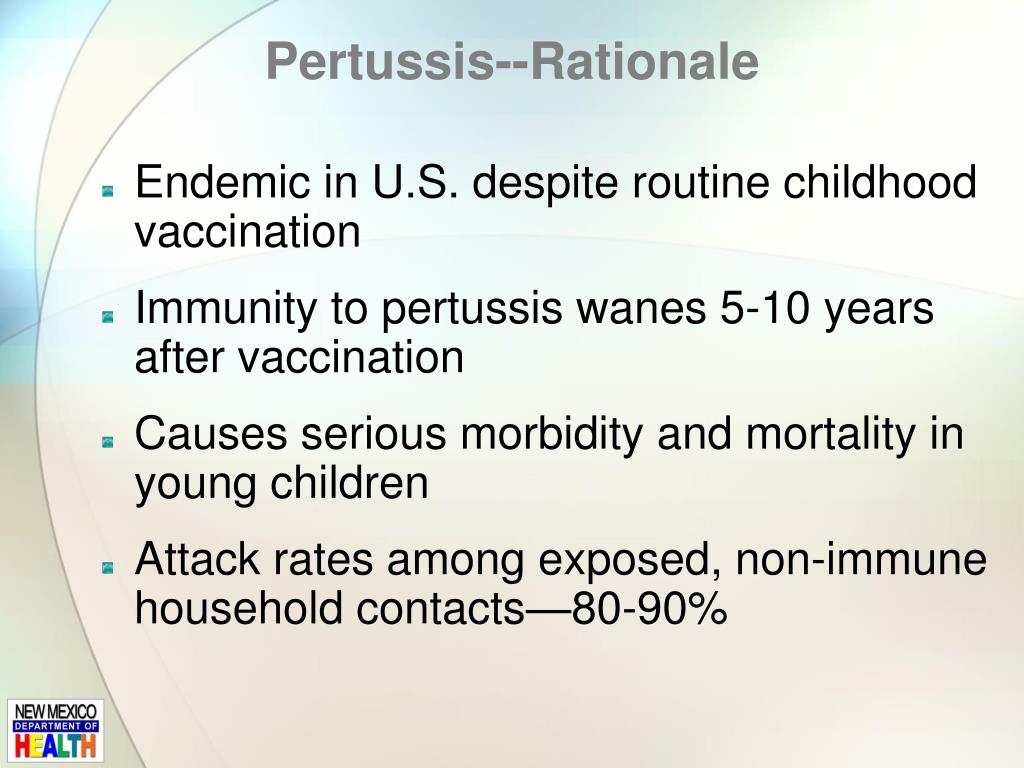 Pertussis--Rationale

Endemic in U.S. despite routine childhood vaccination

Immunity to pertussis wanes 5-10 years after vaccination

Causes serious morbidity and mortality in young children

Attack rates among exposed, non-immune household contacts—80-90%

NEW MEXICO
DEPARTMENT OF
HEALTH